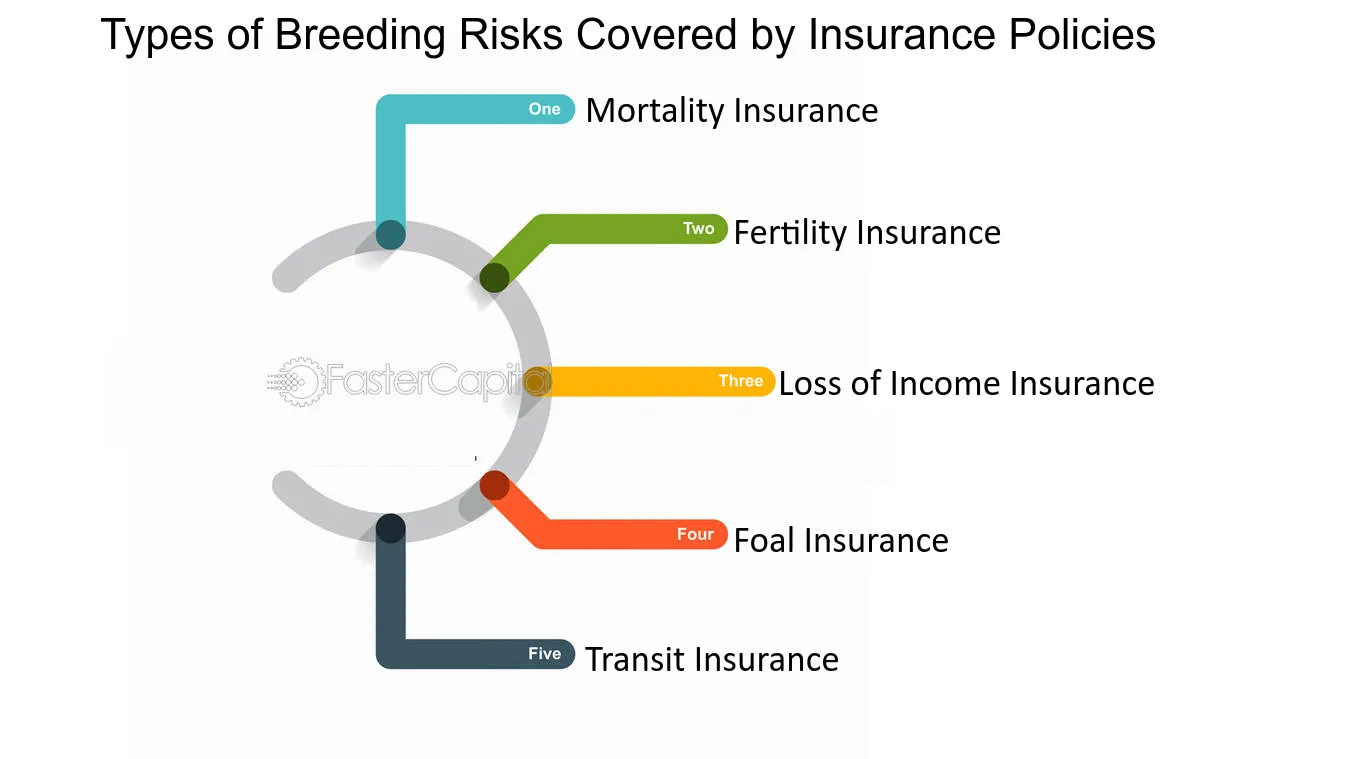 Types of Breeding Risks Covered by Insurance Policies

One Mortality Insurance

Two Fertility Insurance

FasterCapital

Three Loss of Income Insurance

Four Foal Insurance

Five Transit Insurance